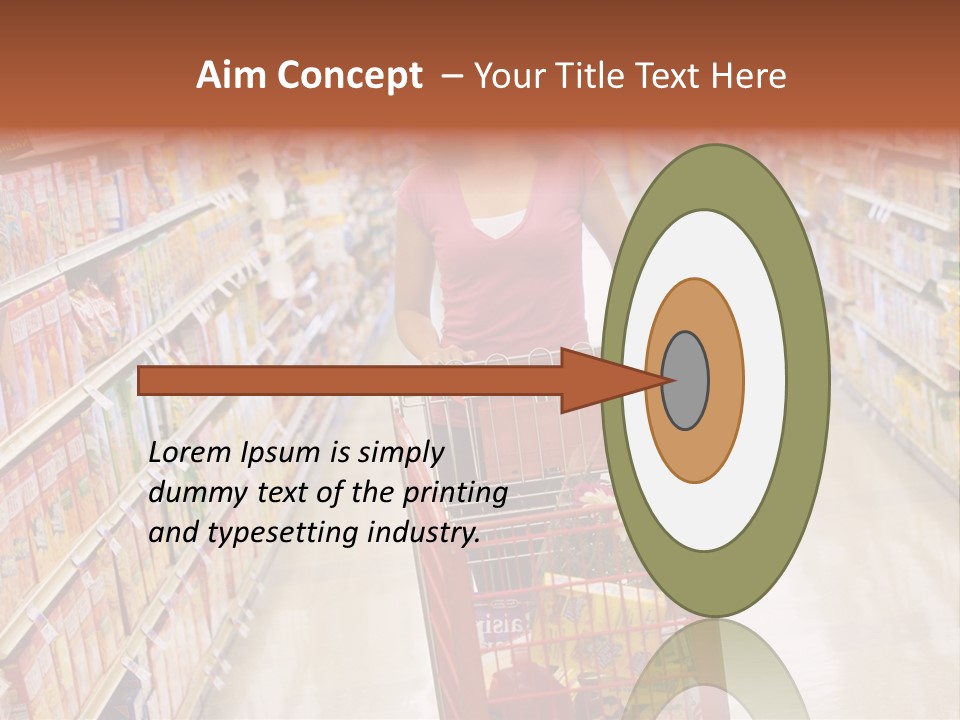 Aim Concept – Your Title Text Here

Lorem Ipsum is simply dummy text of the printing and typesetting industry.